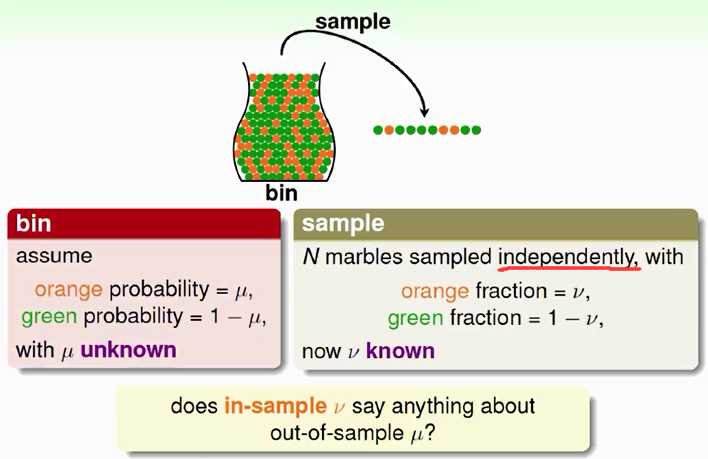 sample

bin

bin

assume

orange probability = $\mu$,
green probability = $1 - \mu$,

with $\mu$ unknown

sample

$N$ marbles sampled independently, with

orange fraction = $\nu$,
green fraction = $1 - \nu$,

now $\nu$ known

does in-sample $\nu$ say anything about out-of-sample $\mu$?